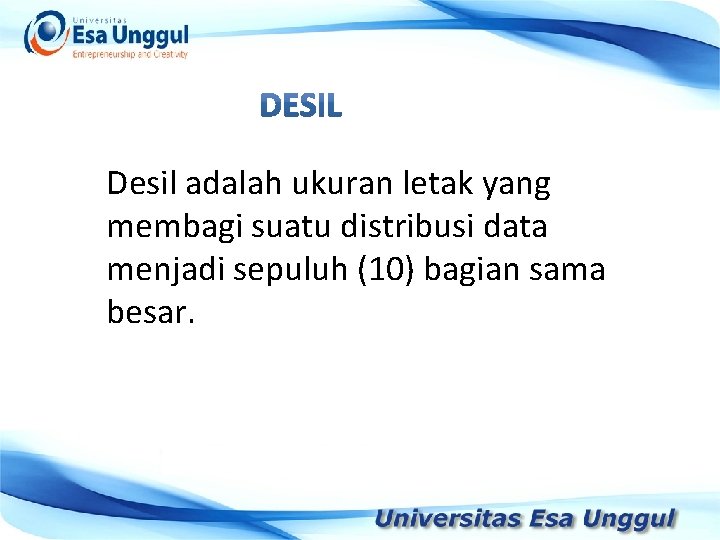 Universitas
Esa Unggul
Entrepreneurship and Creativity

DESIL

Desil adalah ukuran letak yang membagi suatu distribusi data menjadi sepuluh (10) bagian sama besar.

Universitas Esa Unggul